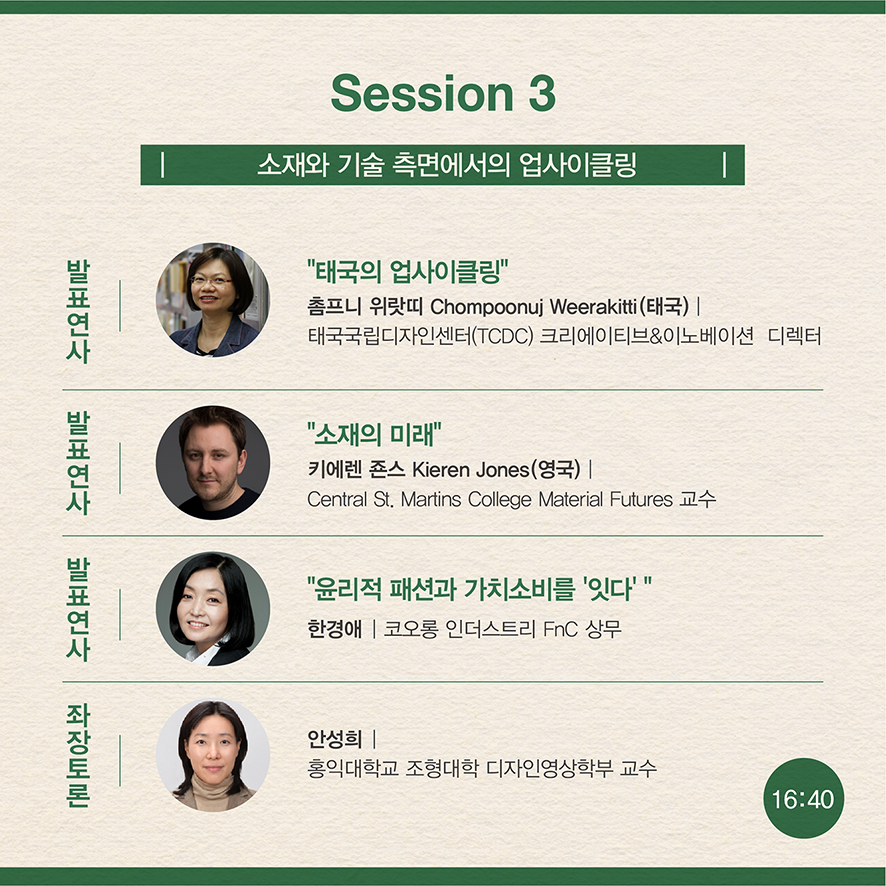 Session 3

| 소재와 기술 측면에서의 업사이클링 |

발표연사

"태국의 업사이클링"
촘프니 위랏띠 Chompoonuj Weerakitti(태국) |
태국국립디자인센터(TCDC) 크리에이티브&이노베이션 디렉터

발표연사

"소재의 미래"
키에렌 죤스 Kieren Jones(영국) |
Central St. Martins College Material Futures 교수

발표연사

"윤리적 패션과 가치소비를 '잇다' "
한경애 | 코오롱 인더스트리 FnC 상무

좌장토론

안성희 |
홍익대학교 조형대학 디자인영상학부 교수

16:40